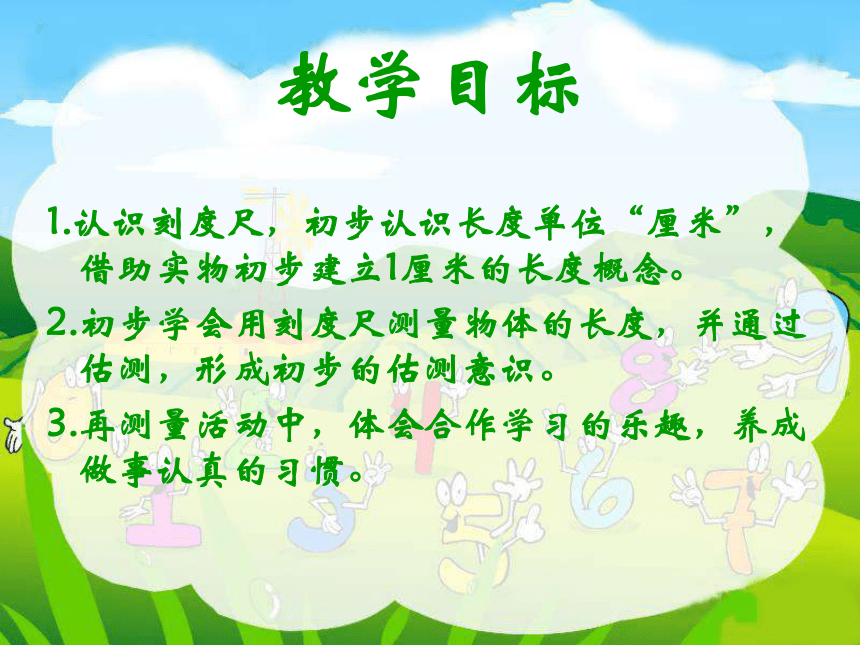 教学目标

1.认识刻度尺，初步认识长度单位“厘米”，借助实物初步建立1厘米的长度概念。

2.初步学会用刻度尺测量物体的长度，并通过估测，形成初步的估测意识。

3.再测量活动中，体会合作学习的乐趣，养成做事认真的习惯。